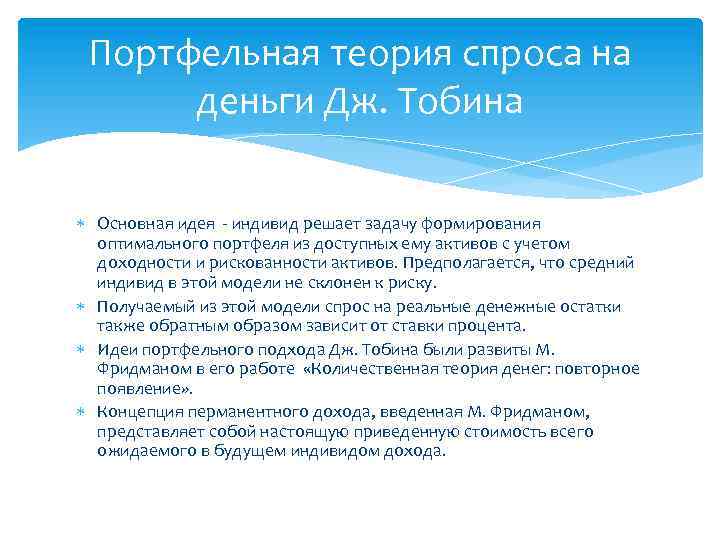 Портфельная теория спроса на деньги Дж. Тобина

∗ Основная идея - индивид решает задачу формирования оптимального портфеля из доступных ему активов с учетом доходности и рискованности активов. Предполагается, что средний индивид в этой модели не склонен к риску.

∗ Получаемый из этой модели спрос на реальные денежные остатки также обратным образом зависит от ставки процента.

∗ Идеи портфельного подхода Дж. Тобина были развиты М. Фридманом в его работе «Количественная теория денег: повторное появление».

∗ Концепция перманентного дохода, введенная М. Фридманом, представляет собой настоящую приведенную стоимость всего ожидаемого в будущем индивидом дохода.